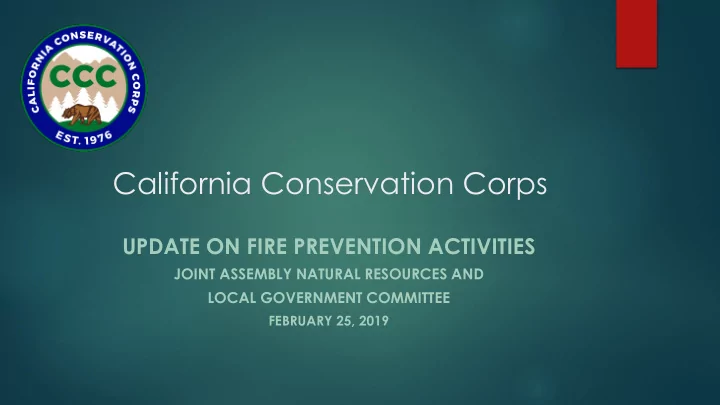 CALIFORNIA CONSERVATION CORPS
CCC
EST. 1976

California Conservation Corps

UPDATE ON FIRE PREVENTION ACTIVITIES
JOINT ASSEMBLY NATURAL RESOURCES AND
LOCAL GOVERNMENT COMMITTEE
FEBRUARY 25, 2019